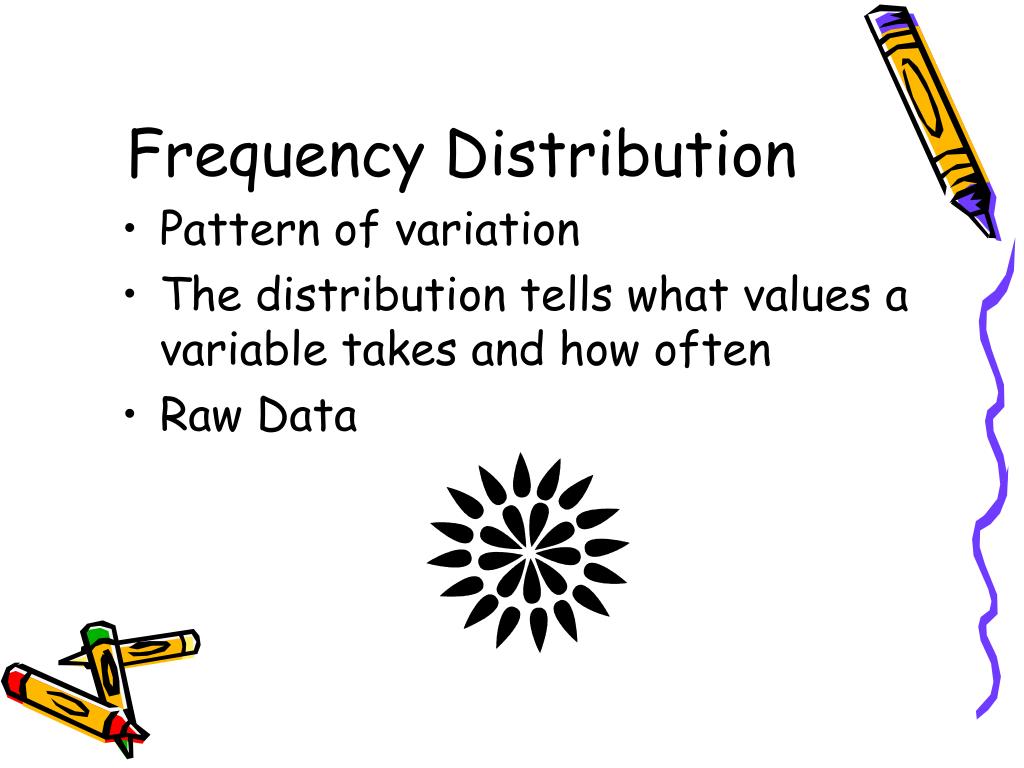 Frequency Distribution

• Pattern of variation
• The distribution tells what values a variable takes and how often
• Raw Data